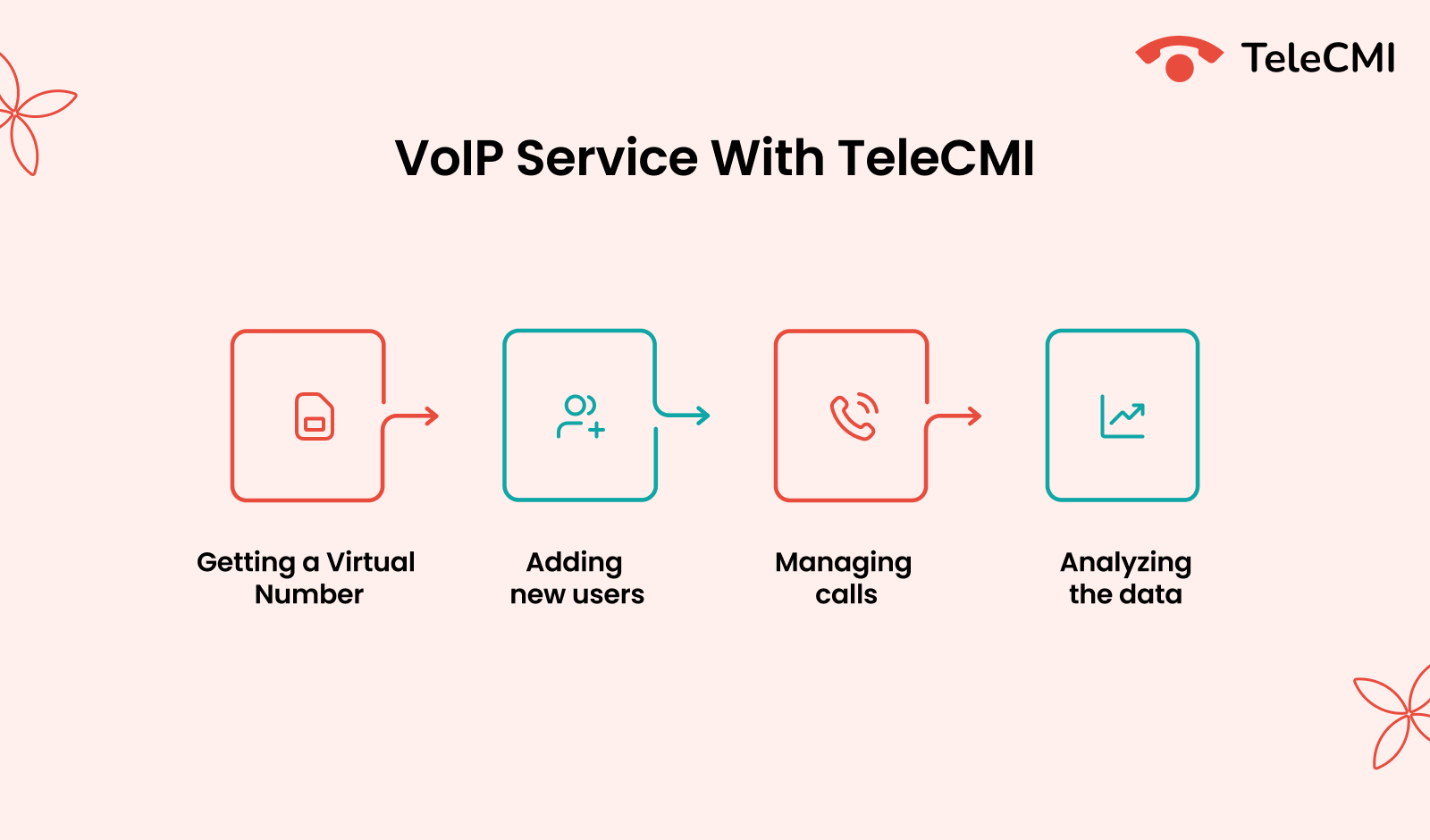 TeleCMI

VoIP Service With TeleCMI

Getting a Virtual Number

Adding new users

Managing calls

Analyzing the data